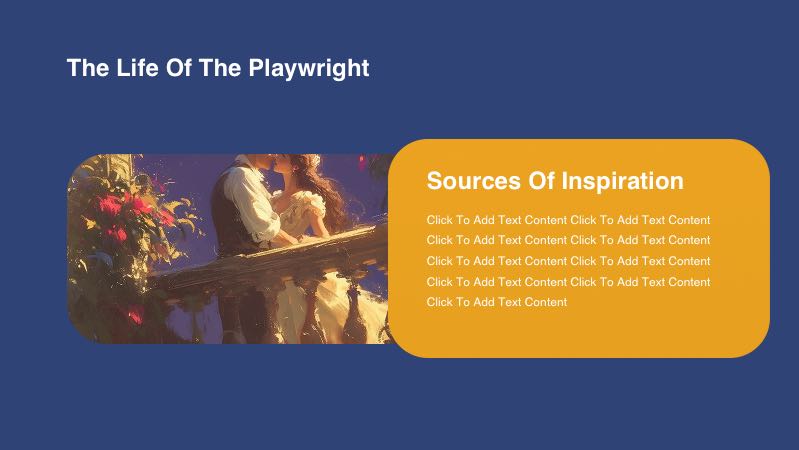 The Life Of The Playwright

Sources Of Inspiration

Click To Add Text Content Click To Add Text Content Click To Add Text Content Click To Add Text Content Click To Add Text Content Click To Add Text Content Click To Add Text Content Click To Add Text Content Click To Add Text Content